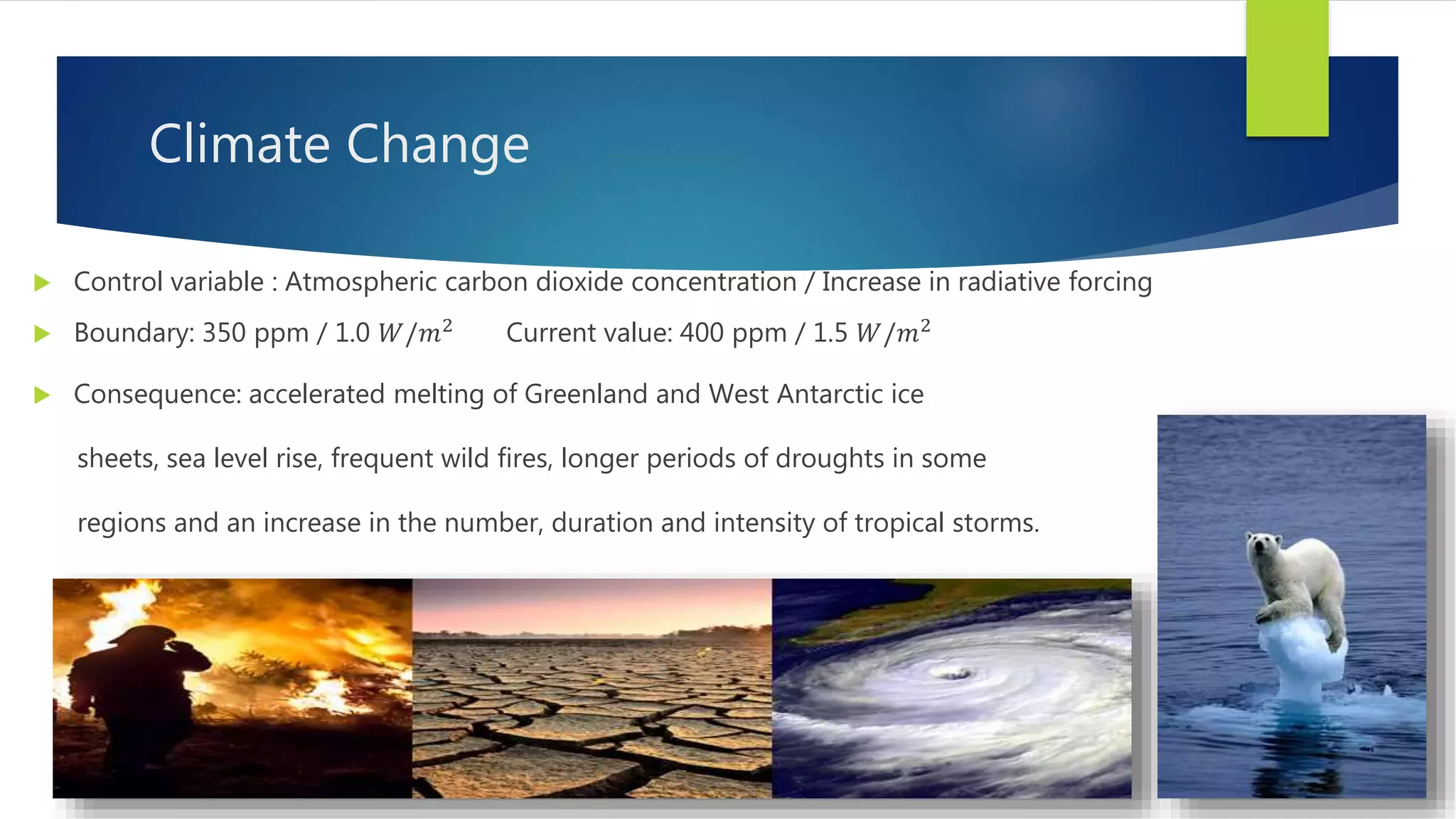 Climate Change

Control variable : Atmospheric carbon dioxide concentration / Increase in radiative forcing

Boundary: 350 ppm / 1.0 $W/m^2$ Current value: 400 ppm / 1.5 $W/m^2$

Consequence: accelerated melting of Greenland and West Antarctic ice sheets, sea level rise, frequent wild fires, longer periods of droughts in some regions and an increase in the number, duration and intensity of tropical storms.